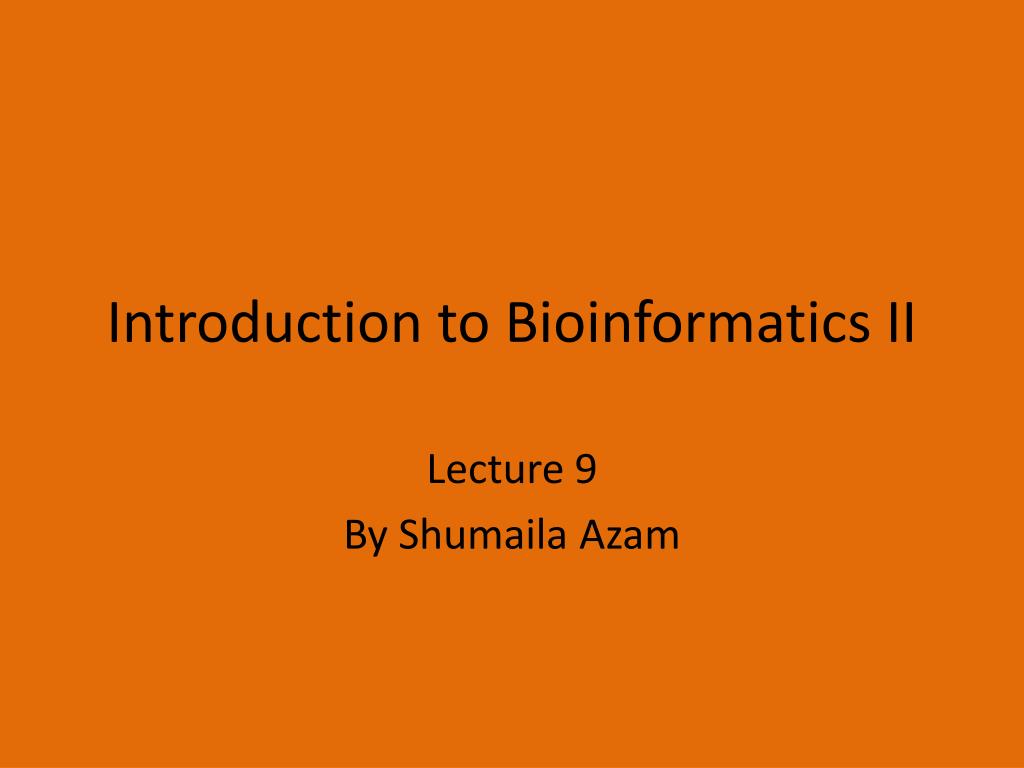 Introduction to Bioinformatics II

Lecture 9
By Shumaila Azam